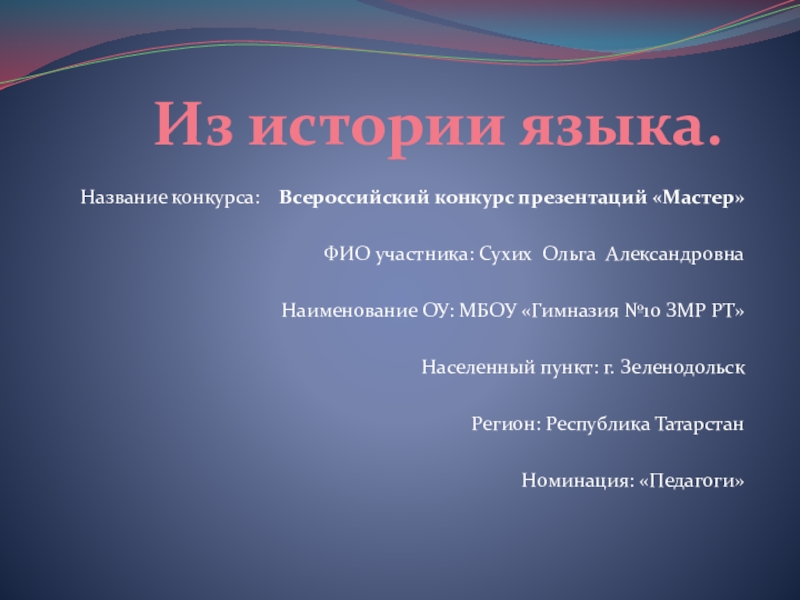 Из истории языка.

Название конкурса: Всероссийский конкурс презентаций «Мастер»

ФИО участника: Сухих Ольга Александровна

Наименование ОУ: МБОУ «Гимназия №10 ЗМР РТ»

Населенный пункт: г. Зеленодольск

Регион: Республика Татарстан

Номинация: «Педагоги»